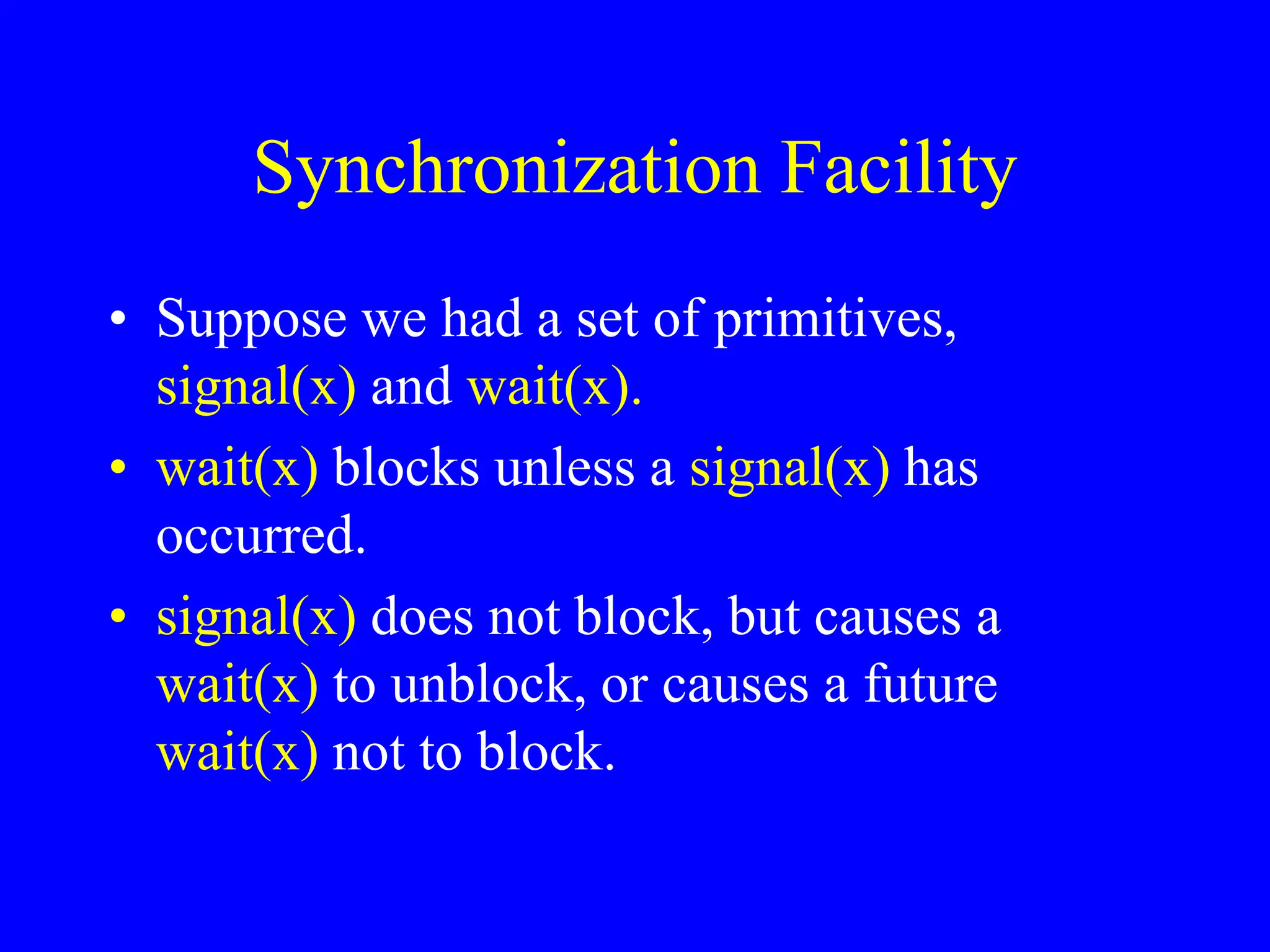 Synchronization Facility

• Suppose we had a set of primitives, signal(x) and wait(x).
• wait(x) blocks unless a signal(x) has occurred.
• signal(x) does not block, but causes a wait(x) to unblock, or causes a future wait(x) not to block.